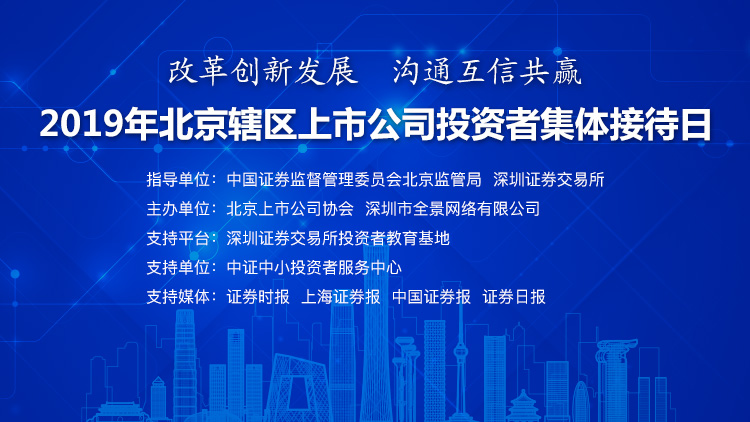 改革创新发展　沟通互信共赢

2019年北京辖区上市公司投资者集体接待日

指导单位：中国证券监督管理委员会北京监管局　深圳证券交易所
主办单位：北京上市公司协会　深圳市全景网络有限公司
支持平台：深圳证券交易所投资者教育基地
支持单位：中证中小投资者服务中心
支持媒体：证券时报　上海证券报　中国证券报　证券日报